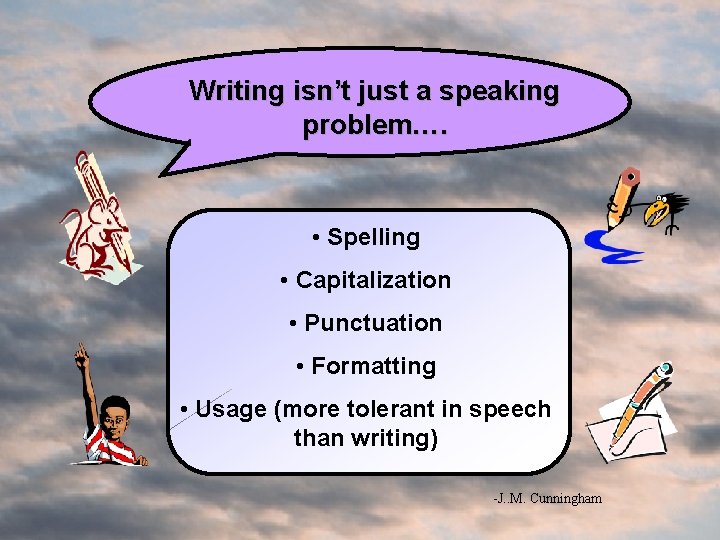 Writing isn't just a speaking problem….

• Spelling

• Capitalization

• Punctuation

• Formatting

• Usage (more tolerant in speech than writing)

-J.M. Cunningham